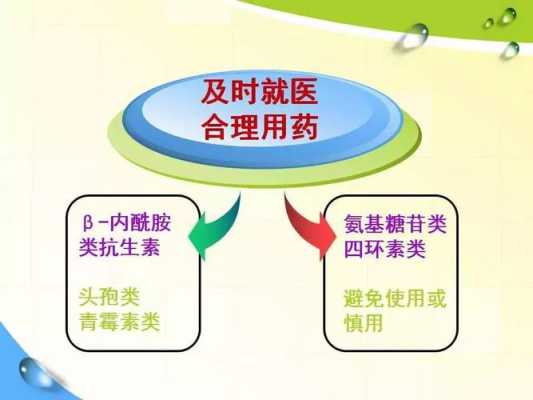 及时就医
合理用药

β-内酰胺类抗生素

头孢类
青霉素类

氨基糖苷类
四环素类

避免使用或慎用